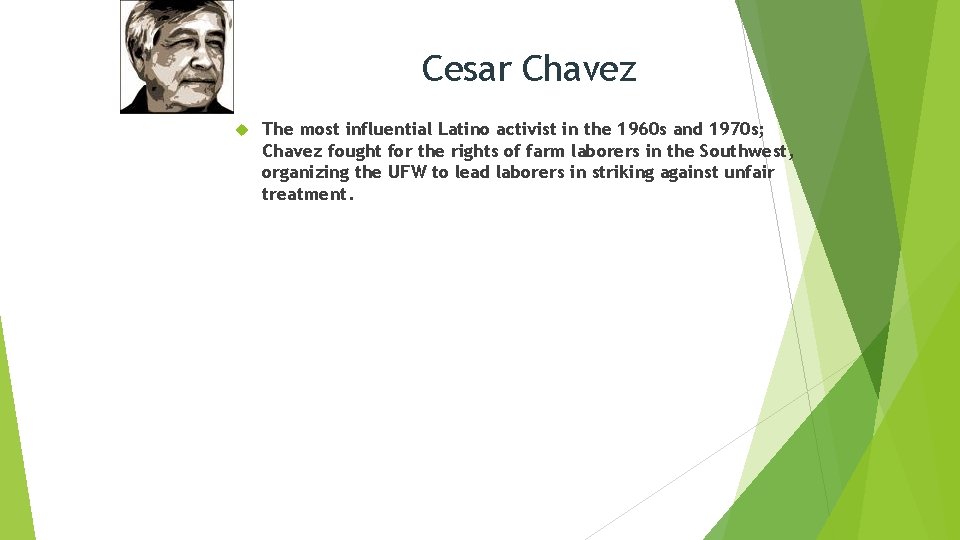 Cesar Chavez

The most influential Latino activist in the 1960s and 1970s; Chavez fought for the rights of farm laborers in the Southwest, organizing the UFW to lead laborers in striking against unfair treatment.